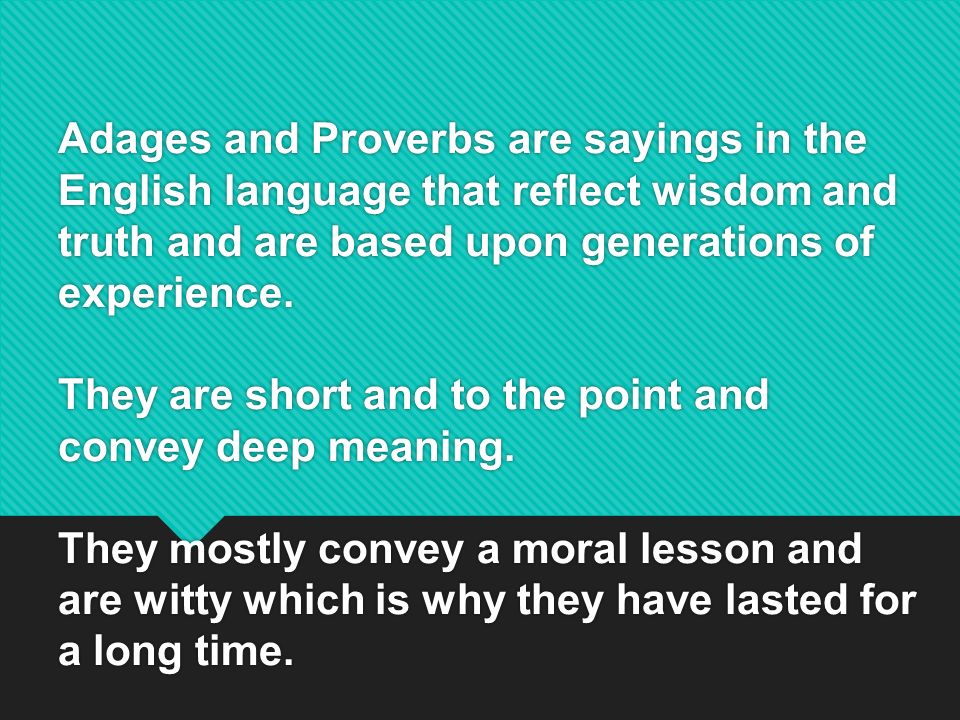 Adages and Proverbs are sayings in the English language that reflect wisdom and truth and are based upon generations of experience.

They are short and to the point and convey deep meaning.

They mostly convey a moral lesson and are witty which is why they have lasted for a long time.